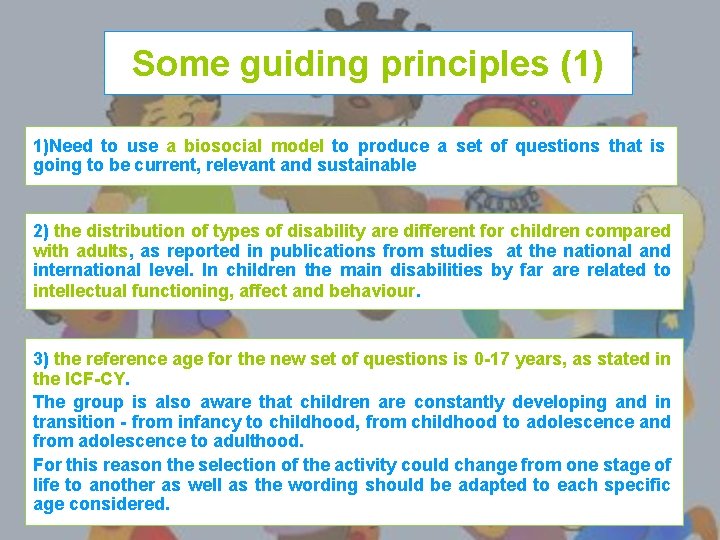 Some guiding principles (1)

1)Need to use a biosocial model to produce a set of questions that is going to be current, relevant and sustainable

2) the distribution of types of disability are different for children compared with adults, as reported in publications from studies at the national and international level. In children the main disabilities by far are related to intellectual functioning, affect and behaviour.

3) the reference age for the new set of questions is 0-17 years, as stated in the ICF-CY.

The group is also aware that children are constantly developing and in transition - from infancy to childhood, from childhood to adolescence and from adolescence to adulthood.

For this reason the selection of the activity could change from one stage of life to another as well as the wording should be adapted to each specific age considered.